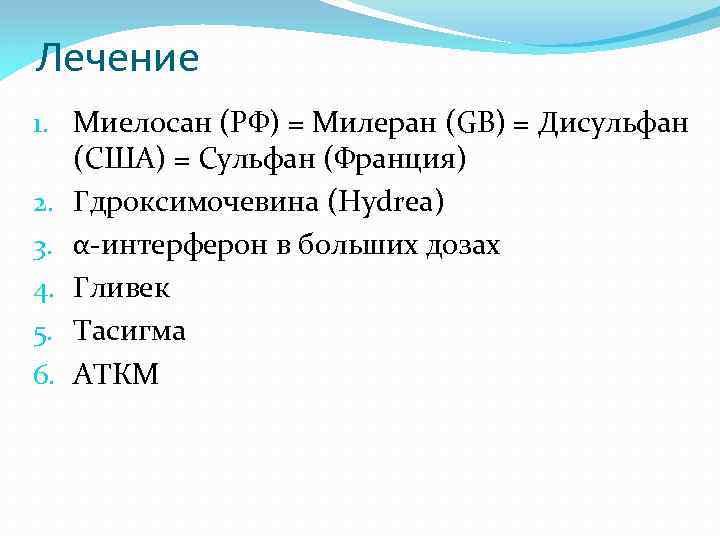 Лечение

1. Миелосан (РФ) = Милеран (GB) = Дисульфан (США) = Сульфан (Франция)
2. Гдроксимочевина (Hydrea)
3. α-интерферон в больших дозах
4. Гливек
5. Тасигма
6. АТКМ